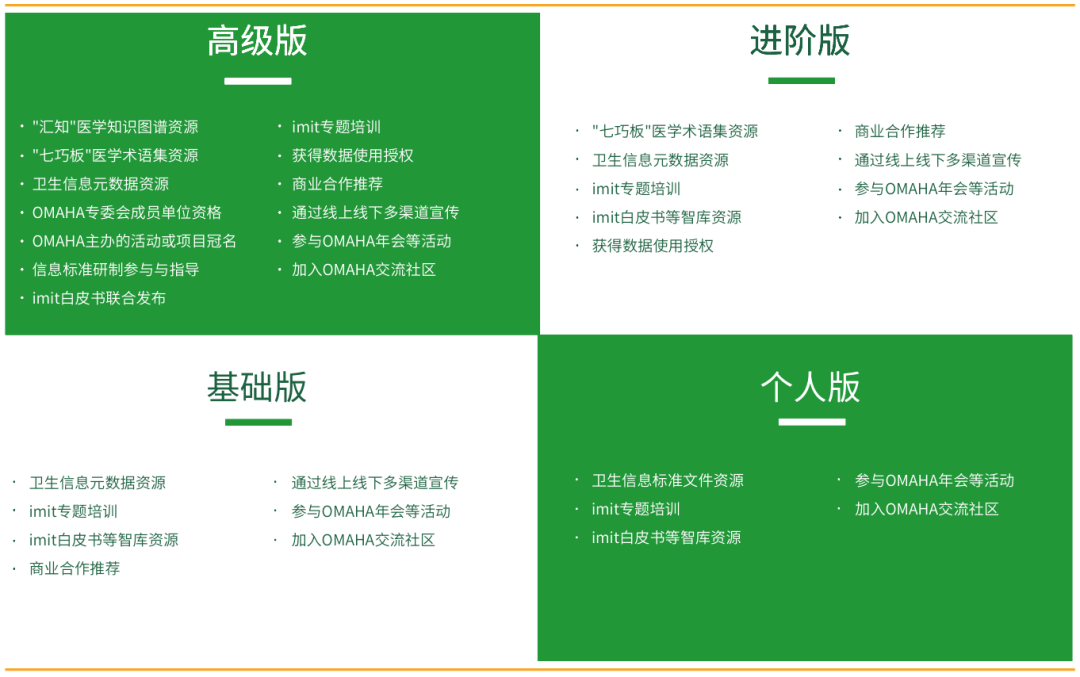 高级版

· "汇知"医学知识图谱资源
· "七巧板"医学术语集资源
· 卫生信息元数据资源
· OMAHA专委会成员单位资格
· OMAHA主办的活动或项目冠名
· 信息标准研制参与与指导
· imit白皮书联合发布

· imit专题培训
· 获得数据使用授权
· 商业合作推荐
· 通过线上线下多渠道宣传
· 参与OMAHA年会等活动
· 加入OMAHA交流社区

进阶版

· "七巧板"医学术语集资源
· 卫生信息元数据资源
· imit专题培训
· imit白皮书等智库资源
· 获得数据使用授权

· 商业合作推荐
· 通过线上线下多渠道宣传
· 参与OMAHA年会等活动
· 加入OMAHA交流社区

基础版

· 卫生信息元数据资源
· imit专题培训
· imit白皮书等智库资源
· 商业合作推荐

· 通过线上线下多渠道宣传
· 参与OMAHA年会等活动
· 加入OMAHA交流社区

个人版

· 卫生信息标准文件资源
· imit专题培训
· imit白皮书等智库资源

· 参与OMAHA年会等活动
· 加入OMAHA交流社区